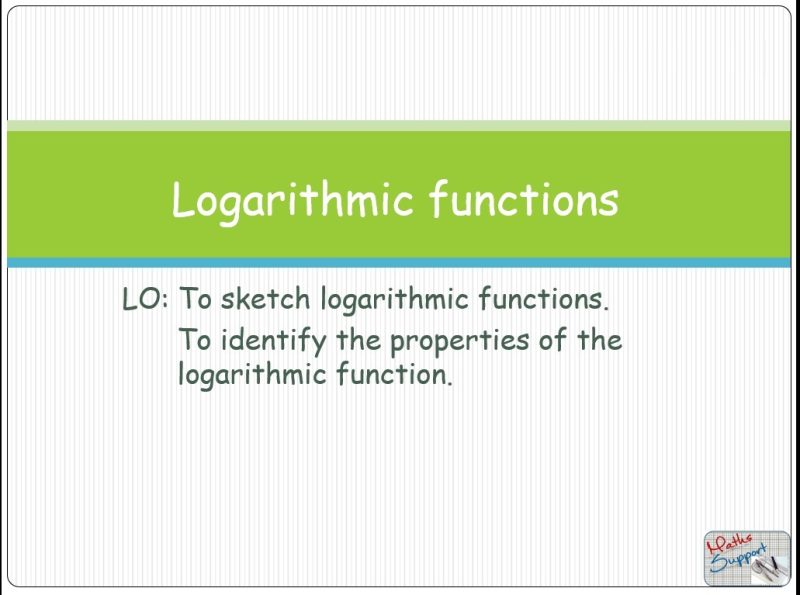 Logarithmic functions

LO: To sketch logarithmic functions.
To identify the properties of the logarithmic function.

Maths Support